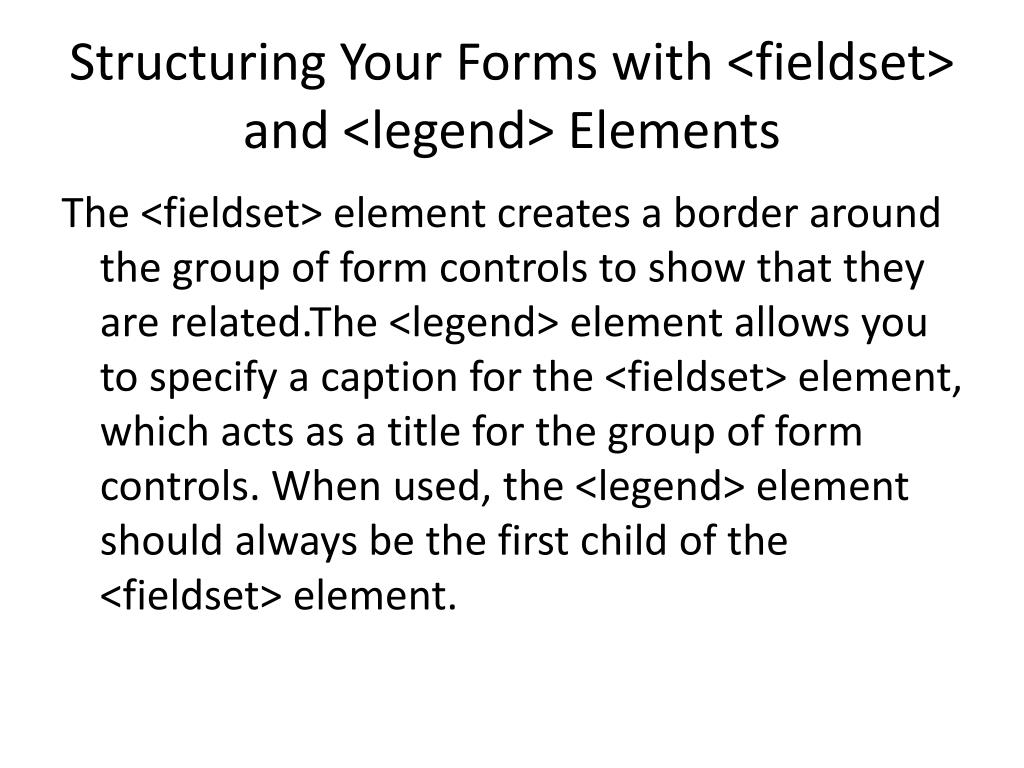 Structuring Your Forms with <fieldset> and <legend> Elements

The <fieldset> element creates a border around the group of form controls to show that they are related.The <legend> element allows you to specify a caption for the <fieldset> element, which acts as a title for the group of form controls. When used, the <legend> element should always be the first child of the <fieldset> element.